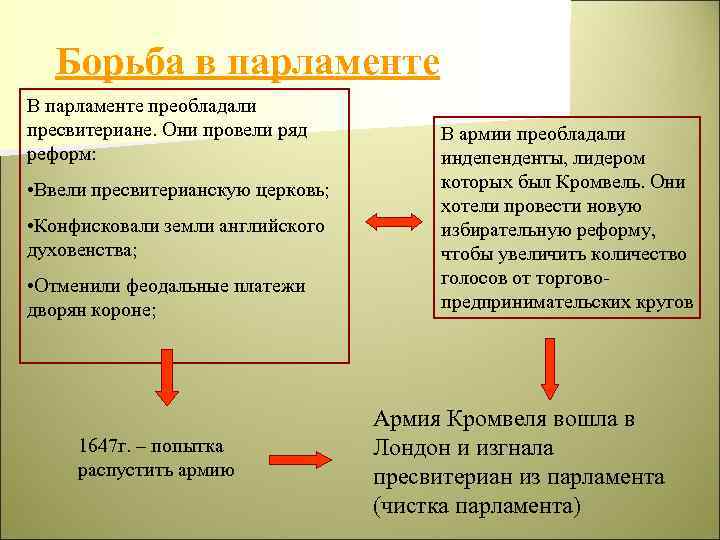 Борьба в парламенте

В парламенте преобладали пресвитериане. Они провели ряд реформ:

•Ввели пресвитерианскую церковь;

•Конфисковали земли английского духовенства;

•Отменили феодальные платежи дворян короне;

В армии преобладали индепенденты, лидером которых был Кромвель. Они хотели провести новую избирательную реформу, чтобы увеличить количество голосов от торгово-предпринимательских кругов

1647г. – попытка распустить армию

Армия Кромвеля вошла в Лондон и изгнала пресвитериан из парламента (чистка парламента)